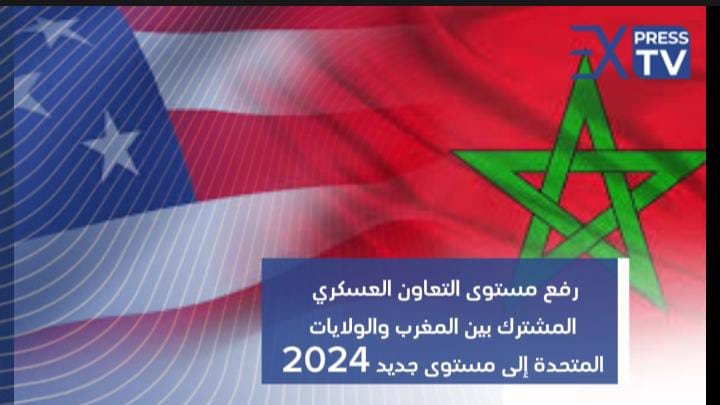 EX PRESS TV

رفع مستوى التعاون العسكري المشترك بين المغرب والولايات المتحدة إلى مستوى جديد 2024